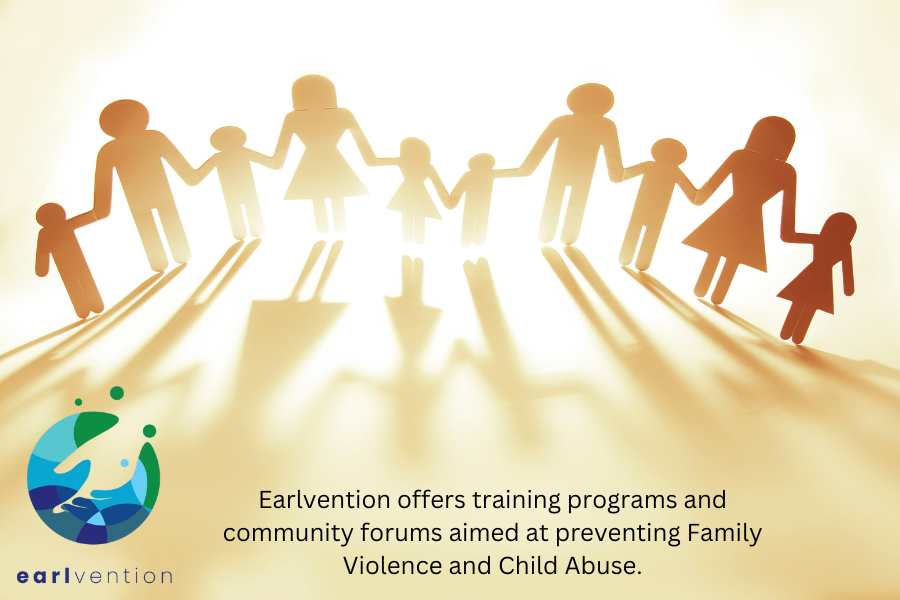 earlvention

Earlvention offers training programs and community forums aimed at preventing Family Violence and Child Abuse.